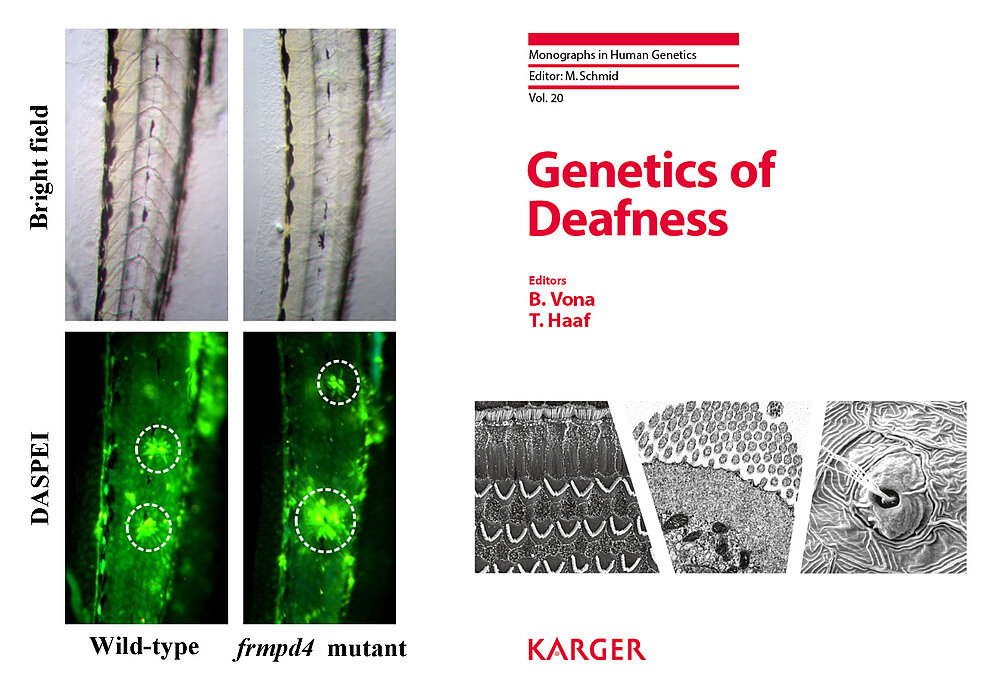 Bright field

DASPEI

Wild-type

frmpd4 mutant

Monographs in Human Genetics

Editor: M. Schmid

Vol. 20

Genetics of Deafness

Editors

B. Vona

T. Haaf

KARGER